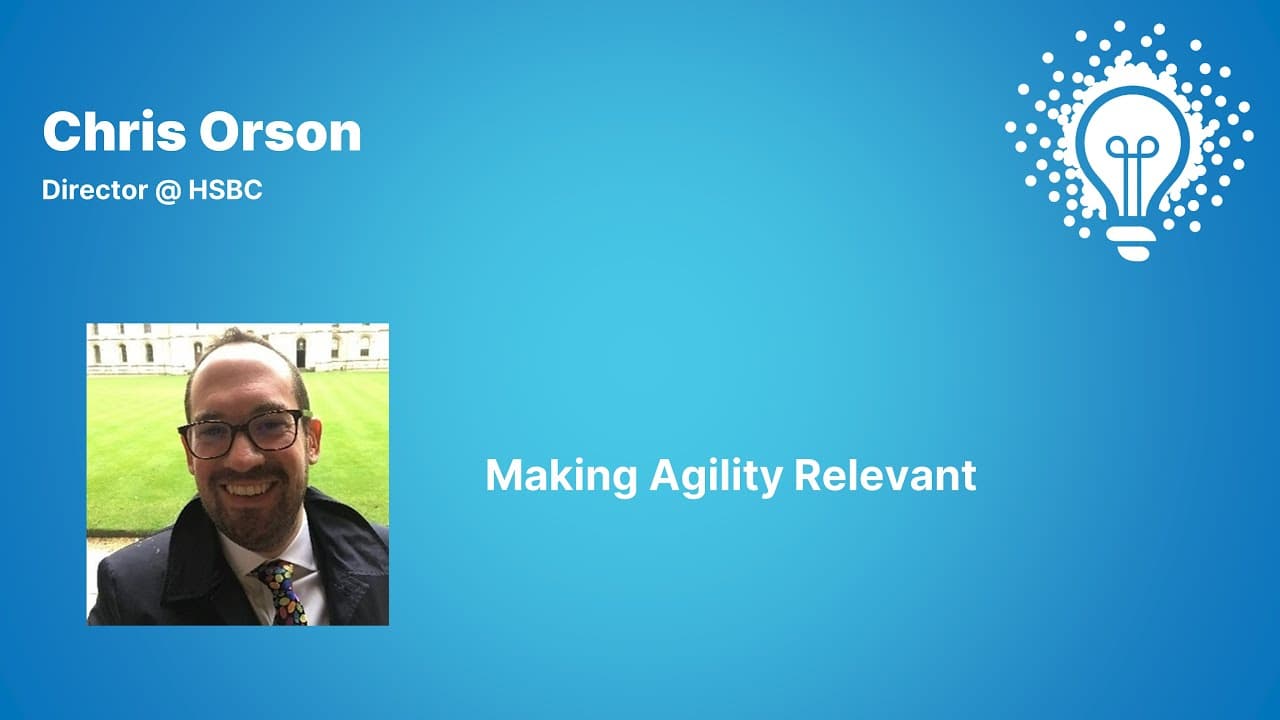 Chris Orson

Director @ HSBC

Making Agility Relevant